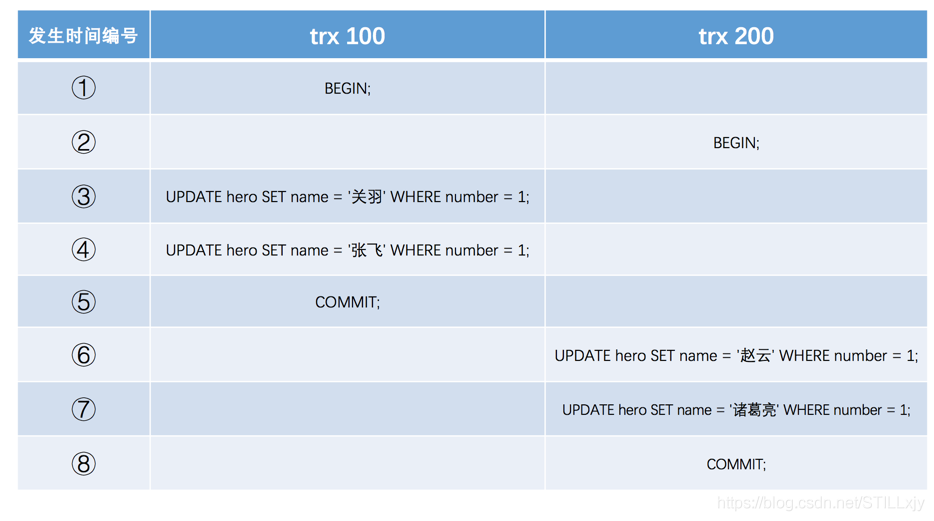 | 发生时间编号 | trx 100 | trx 200 |
|---|---|---|
| ① | BEGIN; | |
| ② | | BEGIN; |
| ③ | UPDATE hero SET name = '关羽' WHERE number = 1; | |
| ④ | UPDATE hero SET name = '张飞' WHERE number = 1; | |
| ⑤ | COMMIT; | |
| ⑥ | | UPDATE hero SET name = '赵云' WHERE number = 1; |
| ⑦ | | UPDATE hero SET name = '诸葛亮' WHERE number = 1; |
| ⑧ | | COMMIT; |

https://blog.csdn.net/STILLxjy